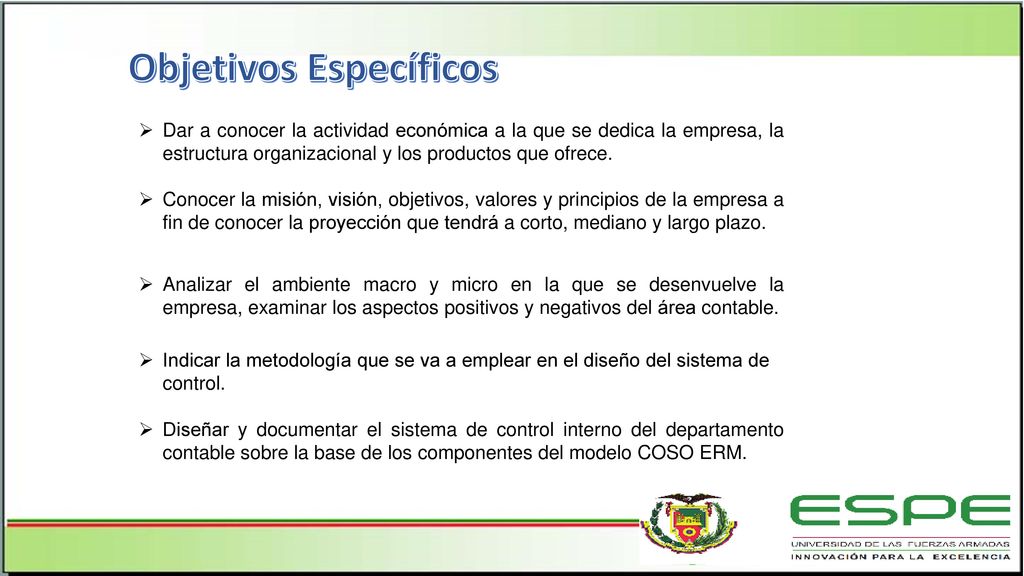 Objetivos Específicos

➢ Dar a conocer la actividad económica a la que se dedica la empresa, la estructura organizacional y los productos que ofrece.

➢ Conocer la misión, visión, objetivos, valores y principios de la empresa a fin de conocer la proyección que tendrá a corto, mediano y largo plazo.

➢ Analizar el ambiente macro y micro en la que se desenvuelve la empresa, examinar los aspectos positivos y negativos del área contable.

➢ Indicar la metodología que se va a emplear en el diseño del sistema de control.

➢ Diseñar y documentar el sistema de control interno del departamento contable sobre la base de los componentes del modelo COSO ERM.

ESPE
UNIVERSIDAD DE LAS FUERZAS ARMADAS
INNOVACIÓN PARA LA EXCELENCIA